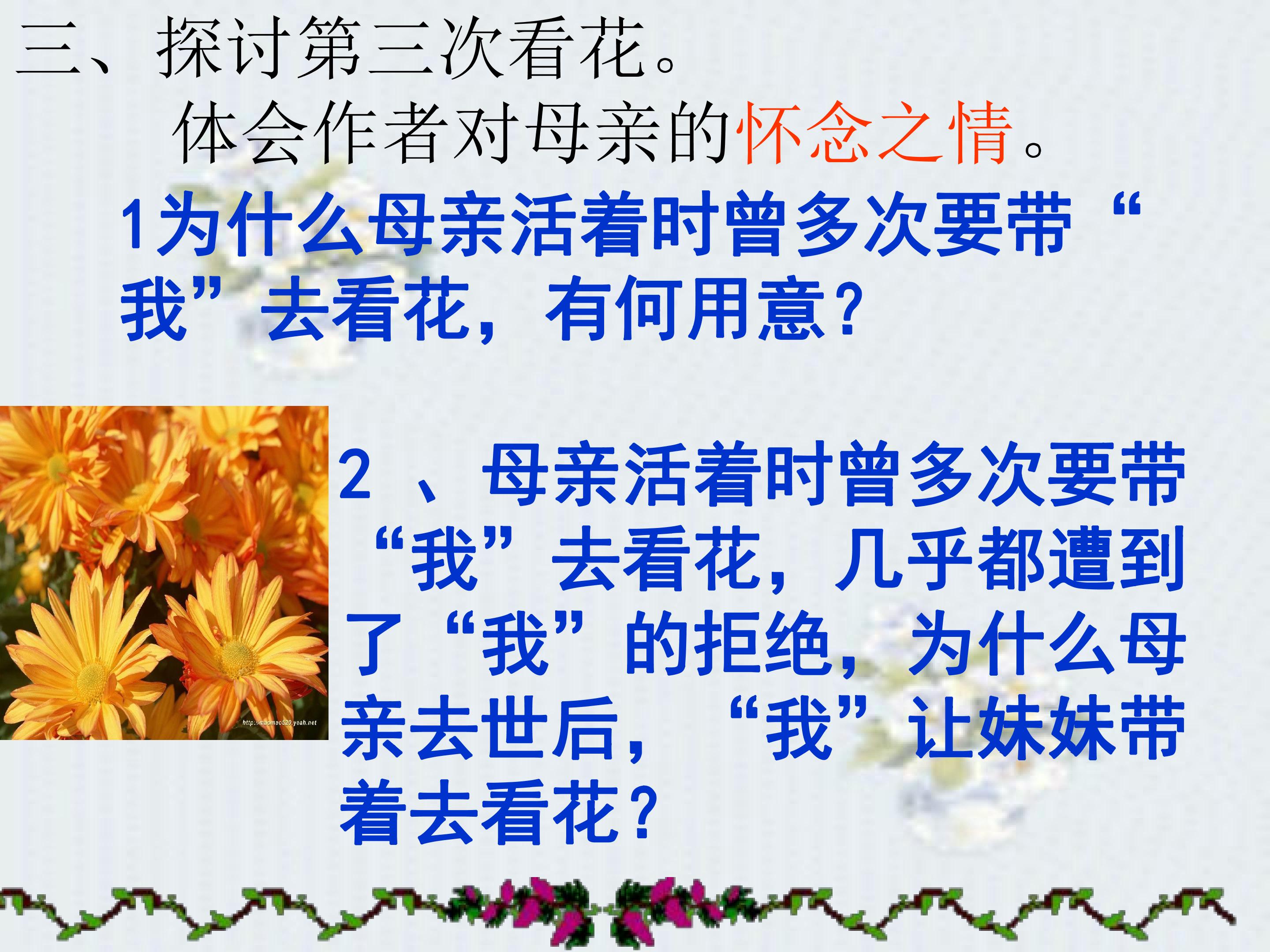 三、探讨第三次看花。

体会作者对母亲的怀念之情。

1为什么母亲活着时曾多次要带“我”去看花，有何用意?

2、母亲活着时曾多次要带“我”去看花，几乎都遭到了“我”的拒绝，为什么母亲去世后，“我”让妹妹带着去看花?